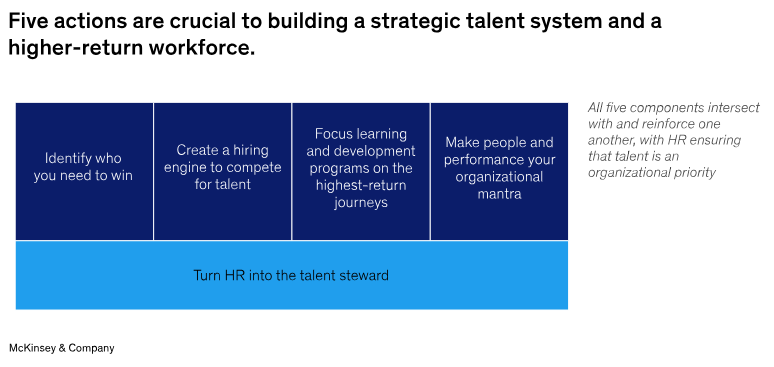 Five actions are crucial to building a strategic talent system and a higher-return workforce.

Identify who you need to win

Create a hiring engine to compete for talent

Focus learning and development programs on the highest-return journeys

Make people and performance your organizational mantra

Turn HR into the talent steward

All five components intersect with and reinforce one another, with HR ensuring that talent is an organizational priority

McKinsey & Company